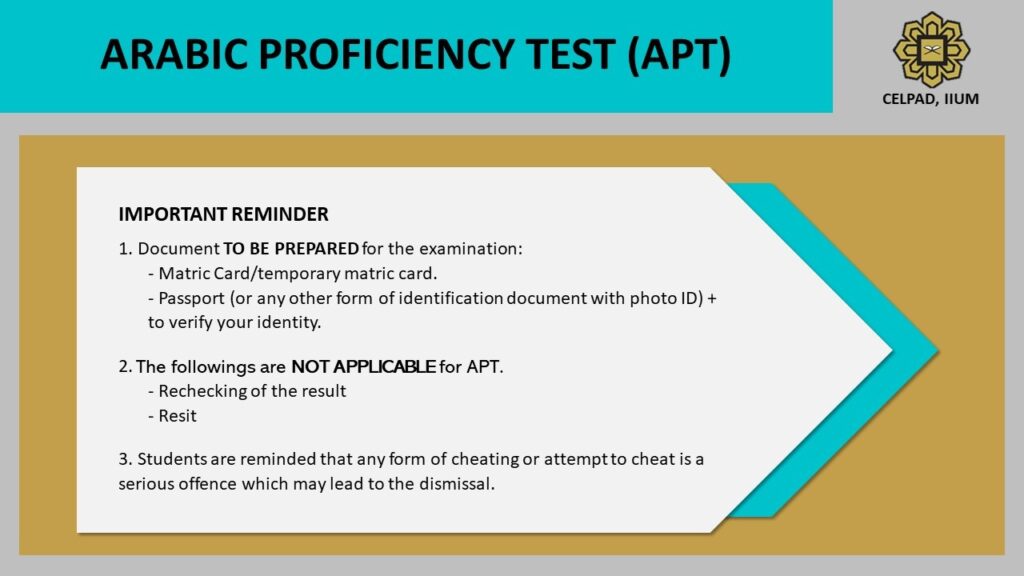 ARABIC PROFICIENCY TEST (APT)

CELPAD, IIUM

IMPORTANT REMINDER

1. Document TO BE PREPARED for the examination:
- Matric Card/temporary matric card.
- Passport (or any other form of identification document with photo ID) + to verify your identity.

2. The followings are NOT APPLICABLE for APT.
- Rechecking of the result
- Resit

3. Students are reminded that any form of cheating or attempt to cheat is a serious offence which may lead to the dismissal.